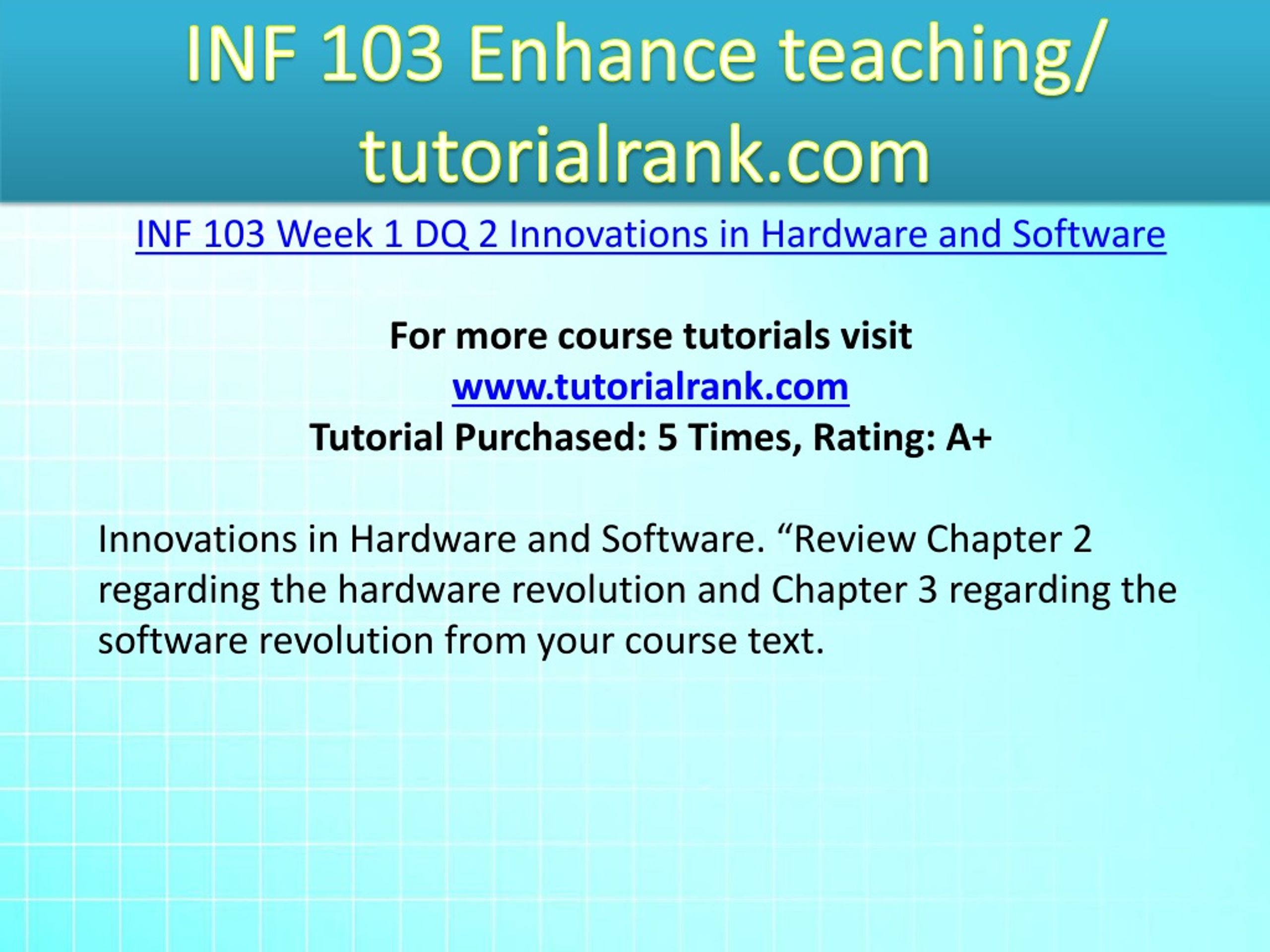 INF 103 Enhance teaching/ tutorialrank.com

INF 103 Week 1 DQ 2 Innovations in Hardware and Software

For more course tutorials visit
www.tutorialrank.com
Tutorial Purchased: 5 Times, Rating: A+

Innovations in Hardware and Software. “Review Chapter 2 regarding the hardware revolution and Chapter 3 regarding the software revolution from your course text.